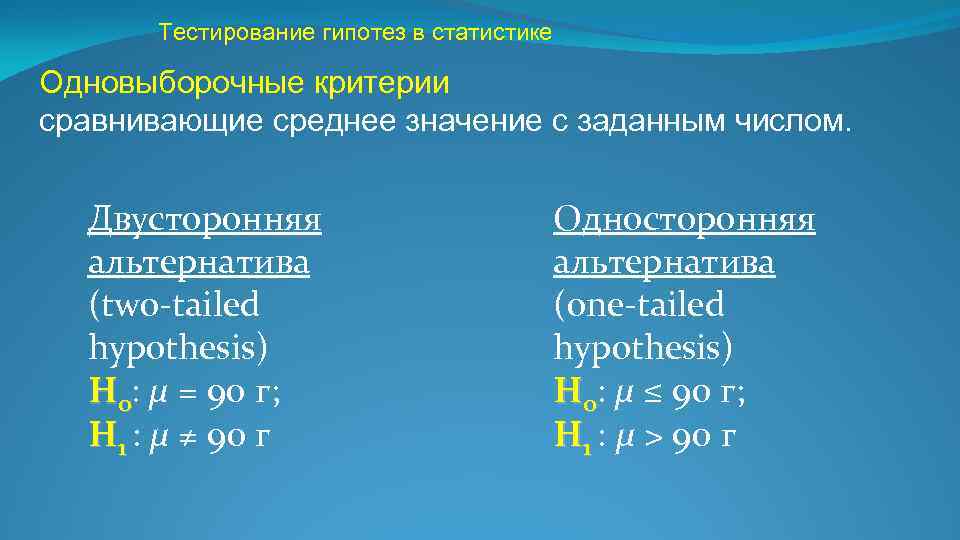 Тестирование гипотез в статистике

Одновыборочные критерии
сравнивающие среднее значение с заданным числом.

Двусторонняя альтернатива (two-tailed hypothesis)
$H_0$: $\mu = 90$ г;
$H_1$ : $\mu \neq 90$ г

Односторонняя альтернатива (one-tailed hypothesis)
$H_0$: $\mu \leq 90$ г;
$H_1$ : $\mu > 90$ г